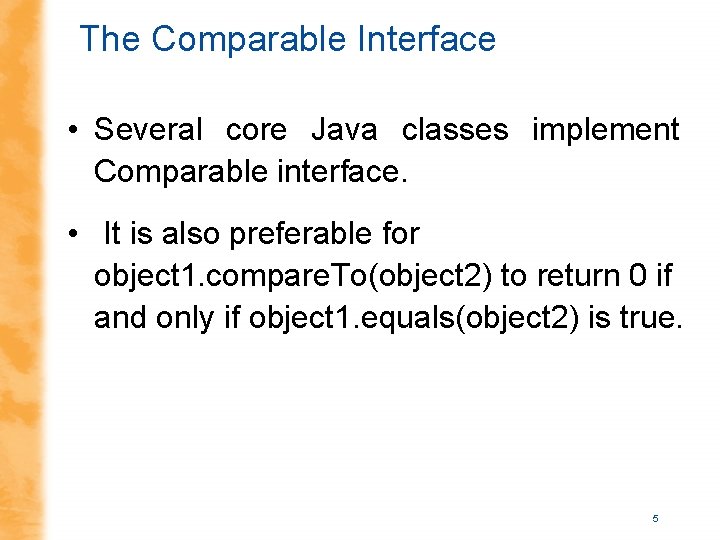 The Comparable Interface

• Several core Java classes implement Comparable interface.

• It is also preferable for object1.compareTo(object2) to return 0 if and only if object1.equals(object2) is true.

5